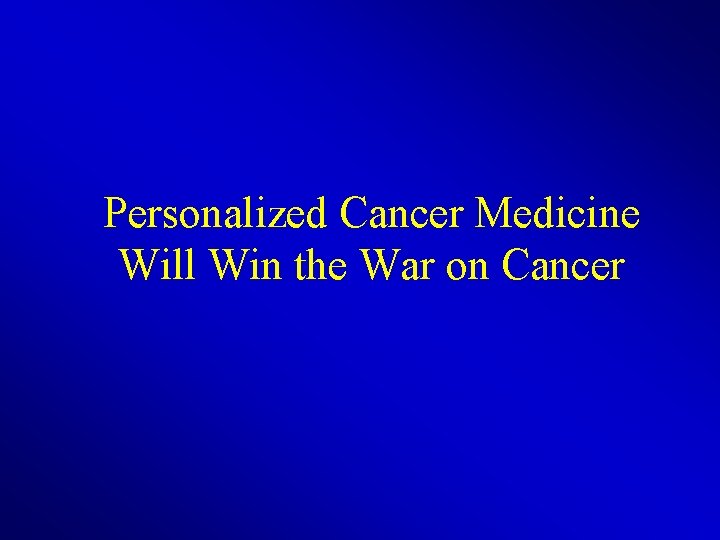 Personalized Cancer Medicine Will Win the War on Cancer